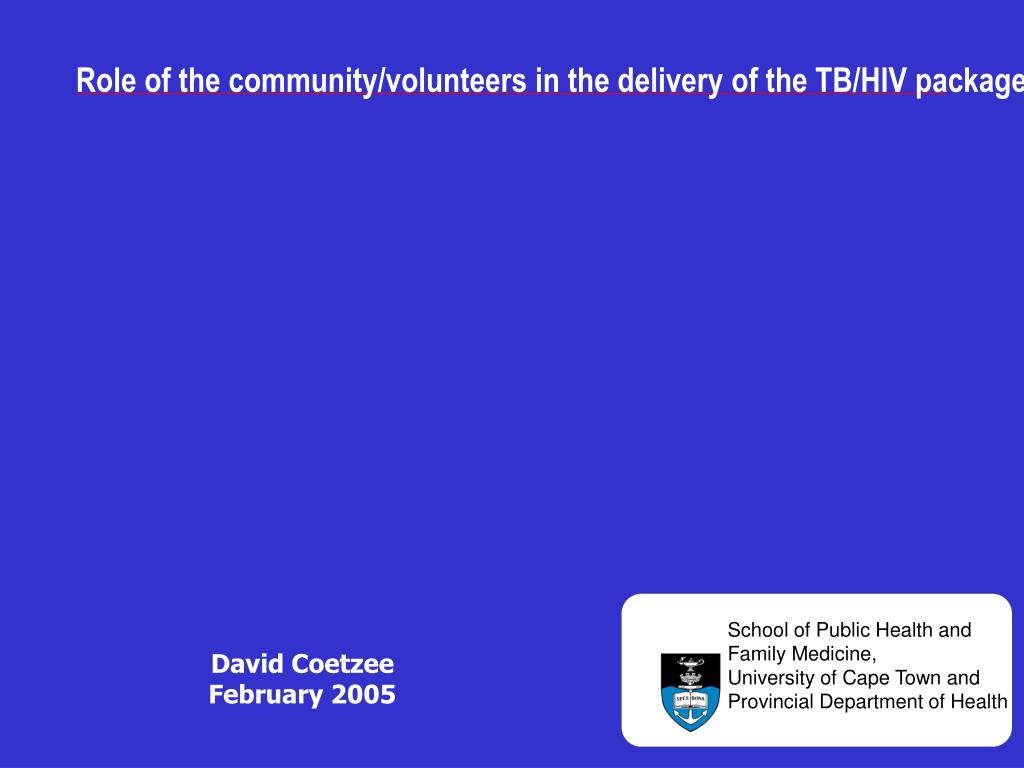 Role of the community/volunteers in the delivery of the TB/HIV package

David Coetzee
February 2005

SPES BONA

School of Public Health and Family Medicine,
University of Cape Town and Provincial Department of Health